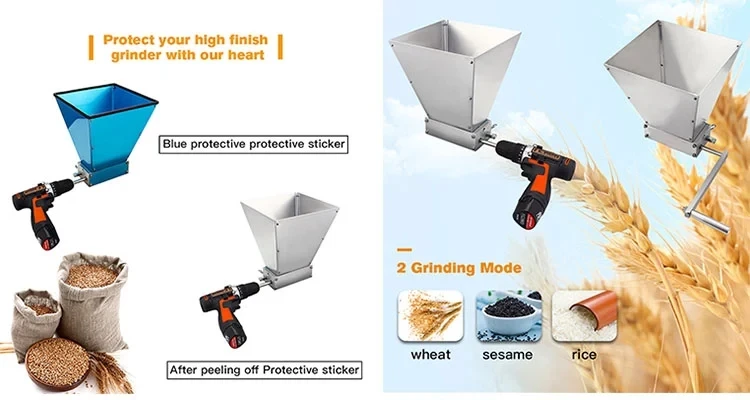 Protect your high finish grinder with our heart

Blue protective protective sticker

After peeling off Protective sticker

2 Grinding Mode

wheat

sesame

rice